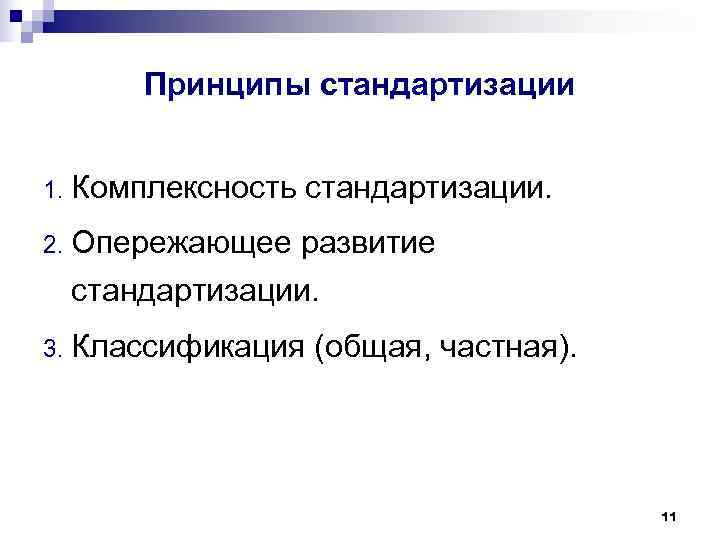 Принципы стандартизации

1. Комплексность стандартизации.
2. Опережающее развитие стандартизации.
3. Классификация (общая, частная).

11